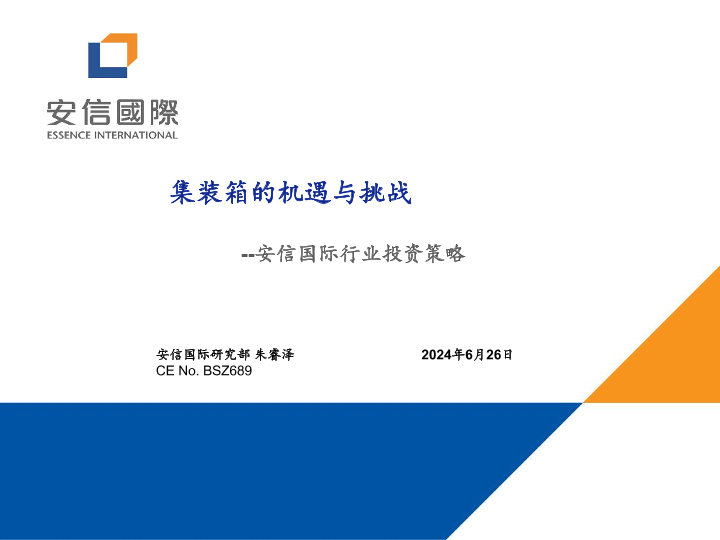 安信國際
ESSENCE INTERNATIONAL

集装箱的机遇与挑战

--安信国际行业投资策略

安信国际研究部 朱睿泽
CE No. BSZ689

2024年6月26日